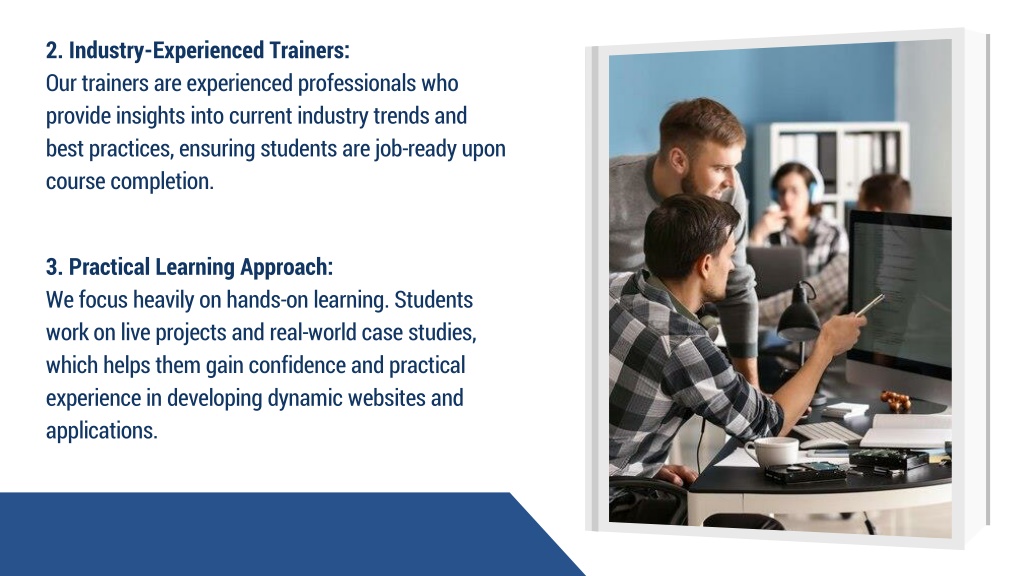 2. Industry-Experienced Trainers:
Our trainers are experienced professionals who provide insights into current industry trends and best practices, ensuring students are job-ready upon course completion.

3. Practical Learning Approach:
We focus heavily on hands-on learning. Students work on live projects and real-world case studies, which helps them gain confidence and practical experience in developing dynamic websites and applications.